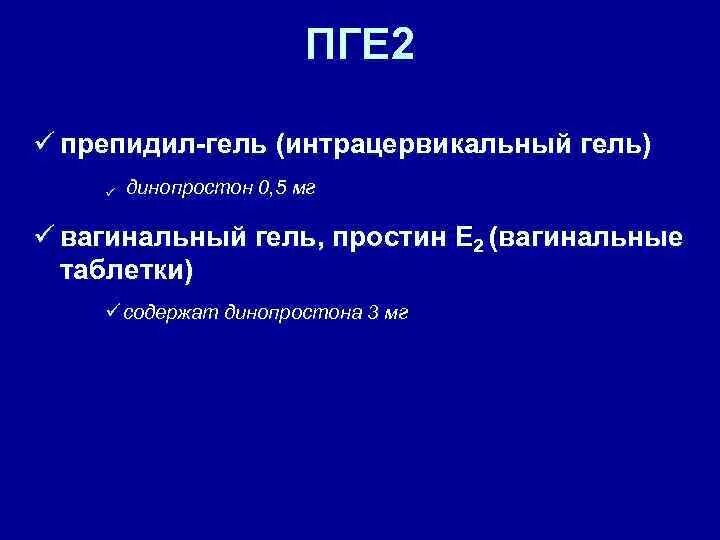 ПГЕ2

✓ препидил-гель (интрацервикальный гель)

✓ динопростон 0,5 мг

✓ вагинальный гель, простин $E_2$ (вагинальные таблетки)

✓ содержат динопростона 3 мг